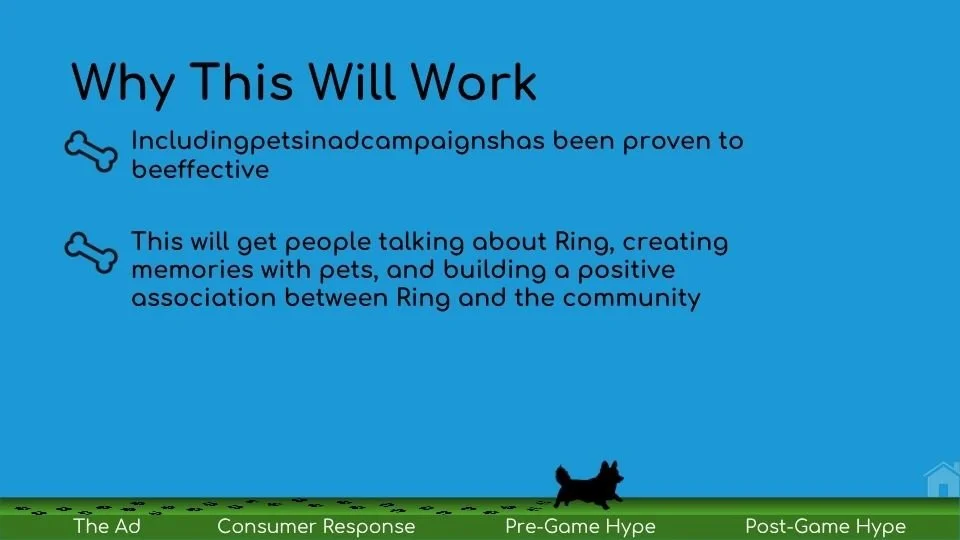 Why This Will Work

Includingpetsinadcampaignshas been proven to beeffective

This will get people talking about Ring, creating memories with pets, and building a positive association between Ring and the community

The Ad Consumer Response Pre-Game Hype Post-Game Hype